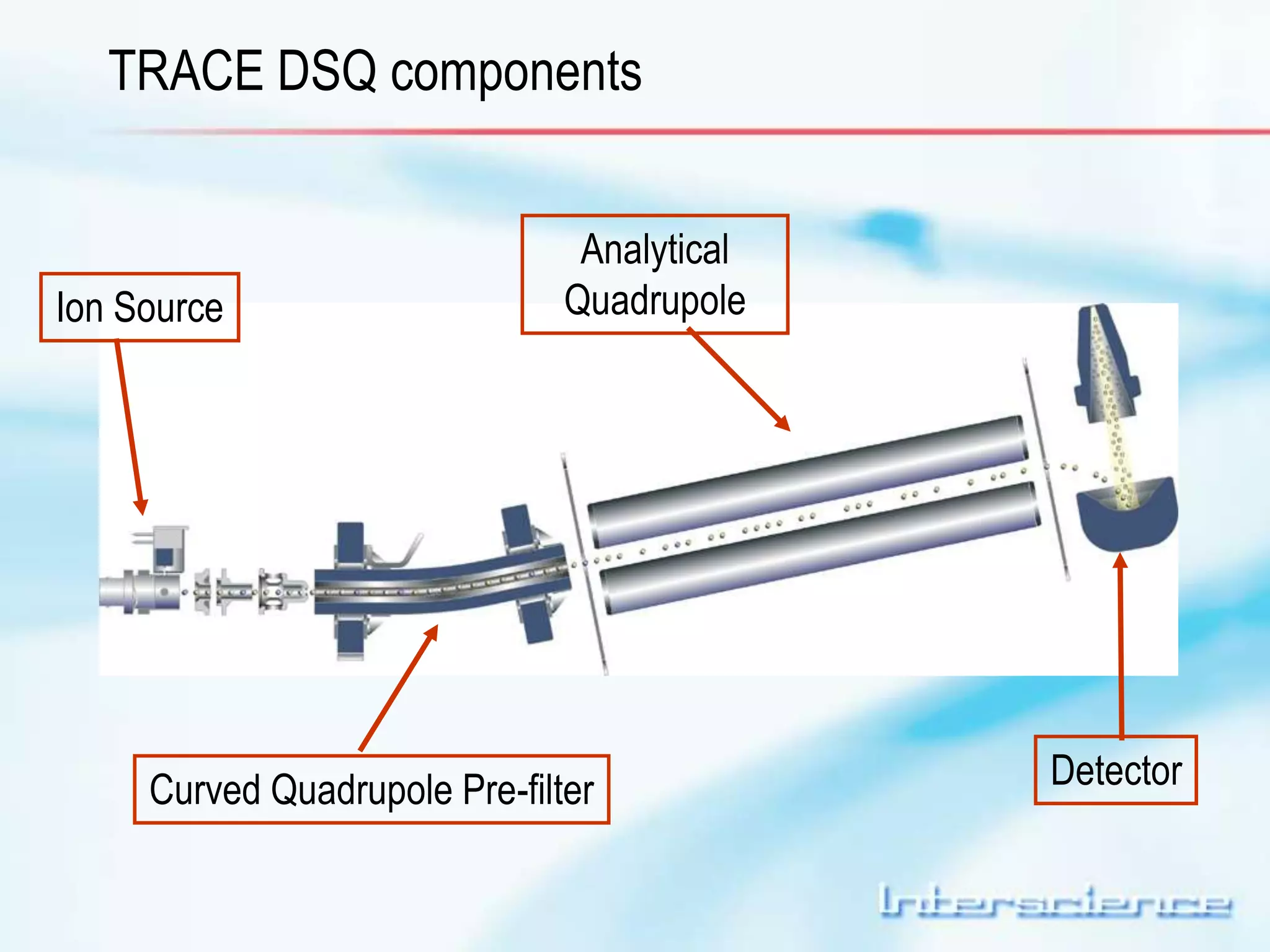 TRACE DSQ components

Ion Source

Analytical Quadrupole

Curved Quadrupole Pre-filter

Detector

Interscience